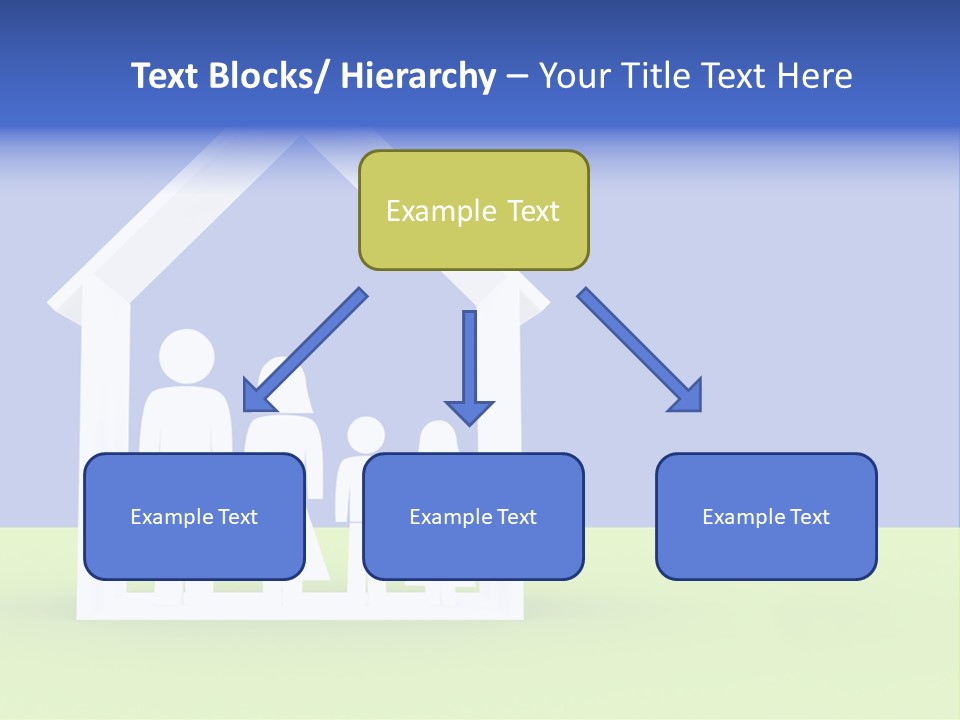 Text Blocks/ Hierarchy – Your Title Text Here

Example Text

Example Text

Example Text

Example Text